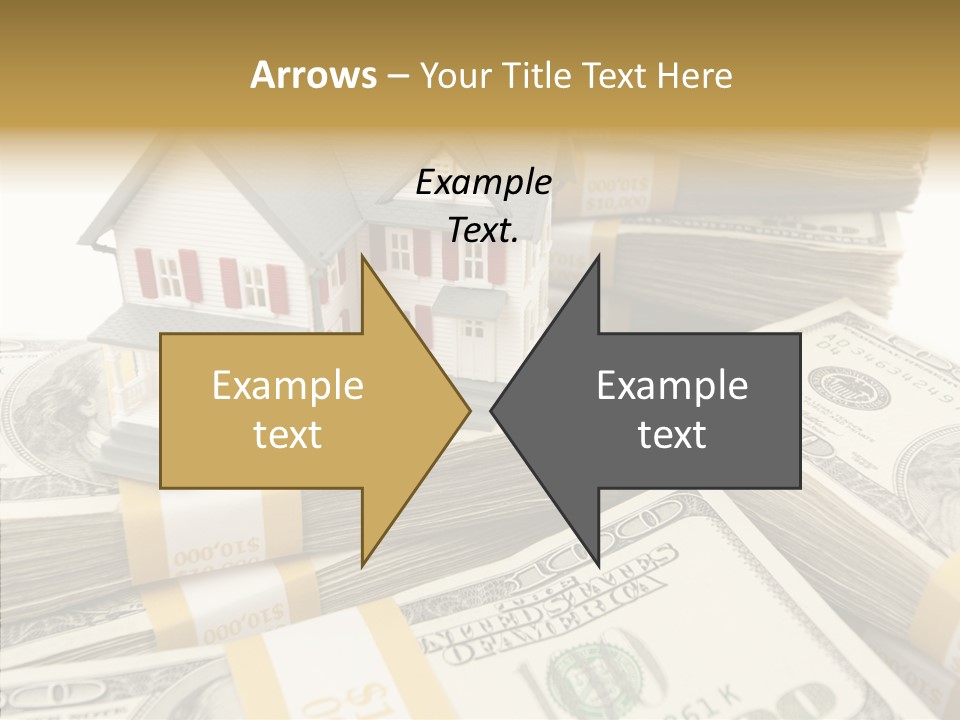 Arrows – Your Title Text Here

Example Text.

Example text

Example text